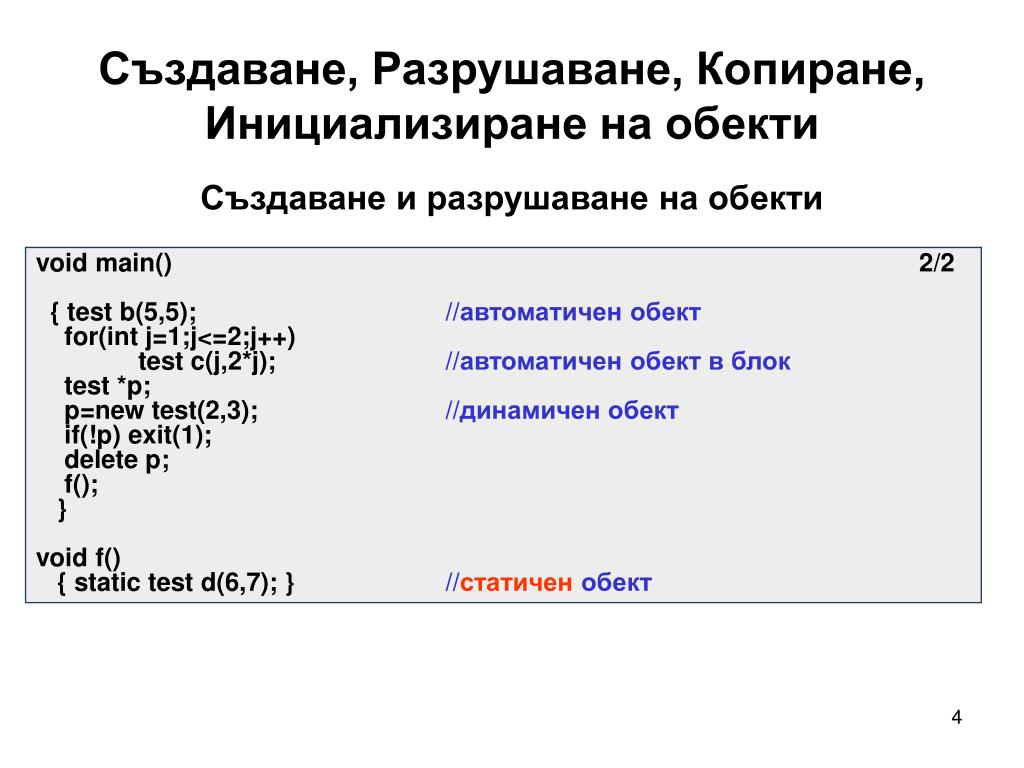 Създаване, Разрушаване, Копиране, Инициализиране на обекти

Създаване и разрушаване на обекти

void main() 2/2

{ test b(5,5); //автоматичен обект
for(int j=1;j<=2;j++)
test c(j,2*j); //автоматичен обект в блок
test *p;
p=new test(2,3); //динамичен обект
if(!p) exit(1);
delete p;
f();
}

void f()
{ static test d(6,7); } //статичен обект

4